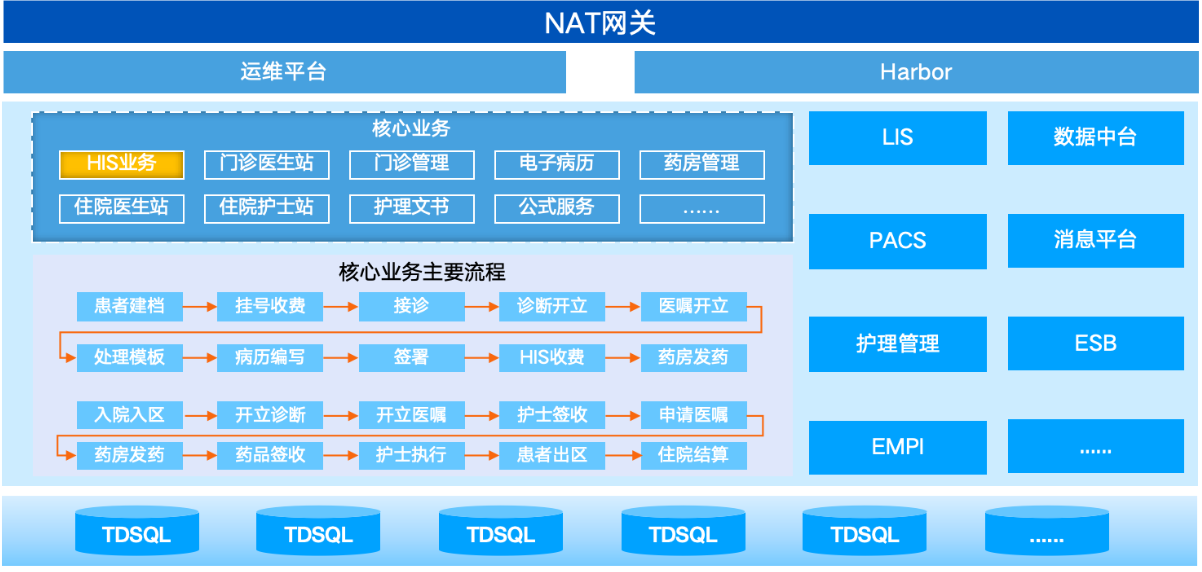 NAT网关

运维平台

Harbor

核心业务

HIS业务 门诊医生站 门诊管理 电子病历 药房管理

住院医生站 住院护士站 护理文书 公式服务 ……

核心业务主要流程

患者建档 挂号收费 接诊 诊断开立 医嘱开立

处理模板 病历编写 签署 HIS收费 药房发药

入院入区 开立诊断 开立医嘱 护士签收 申请医嘱

药房发药 药品签收 护士执行 患者出区 住院结算

LIS

数据中台

PACS

消息平台

护理管理

ESB

EMPI

……

TDSQL TDSQL TDSQL TDSQL TDSQL ……